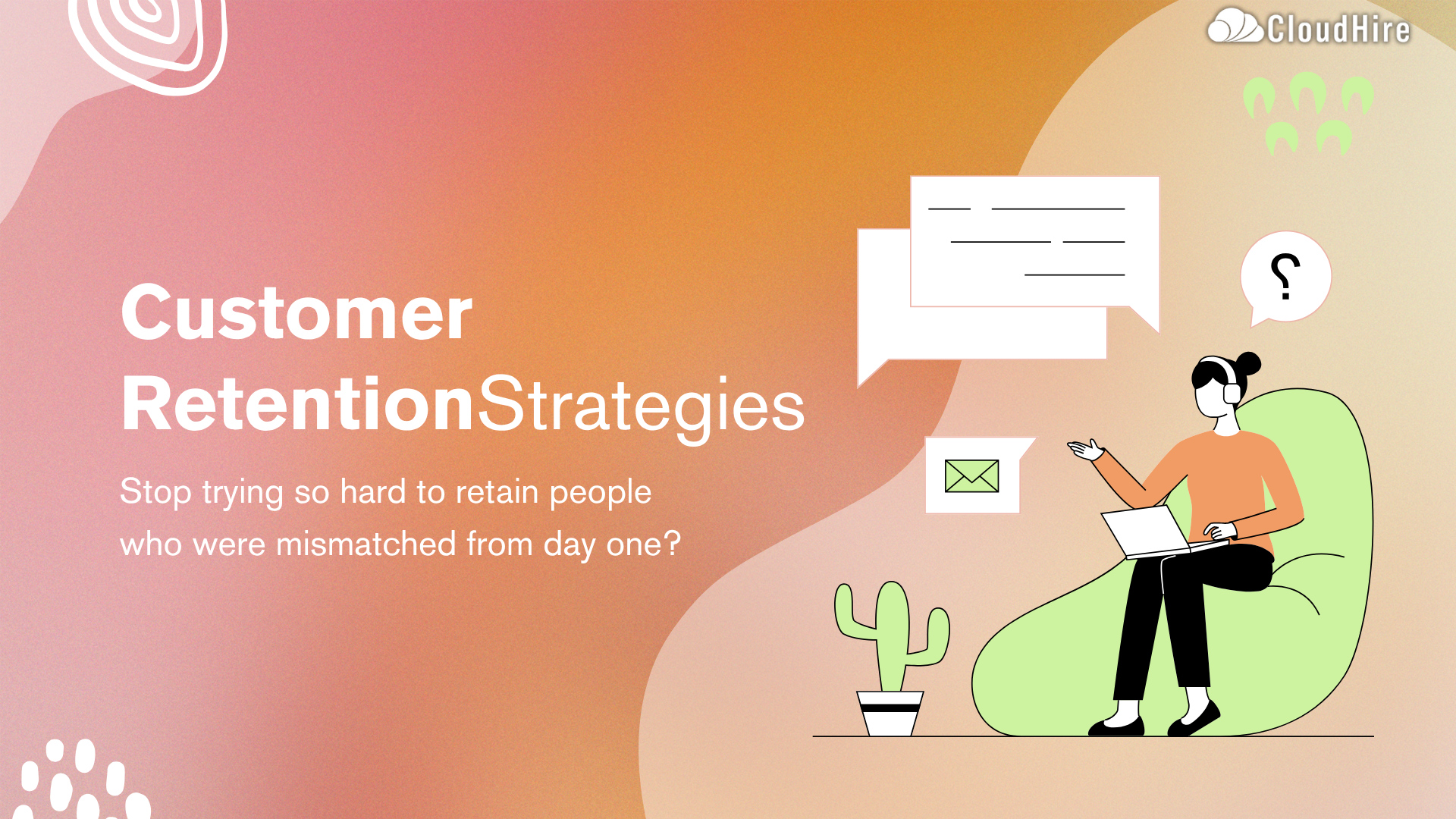 CloudHire

Customer RetentionStrategies

Stop trying so hard to retain people who were mismatched from day one?

?